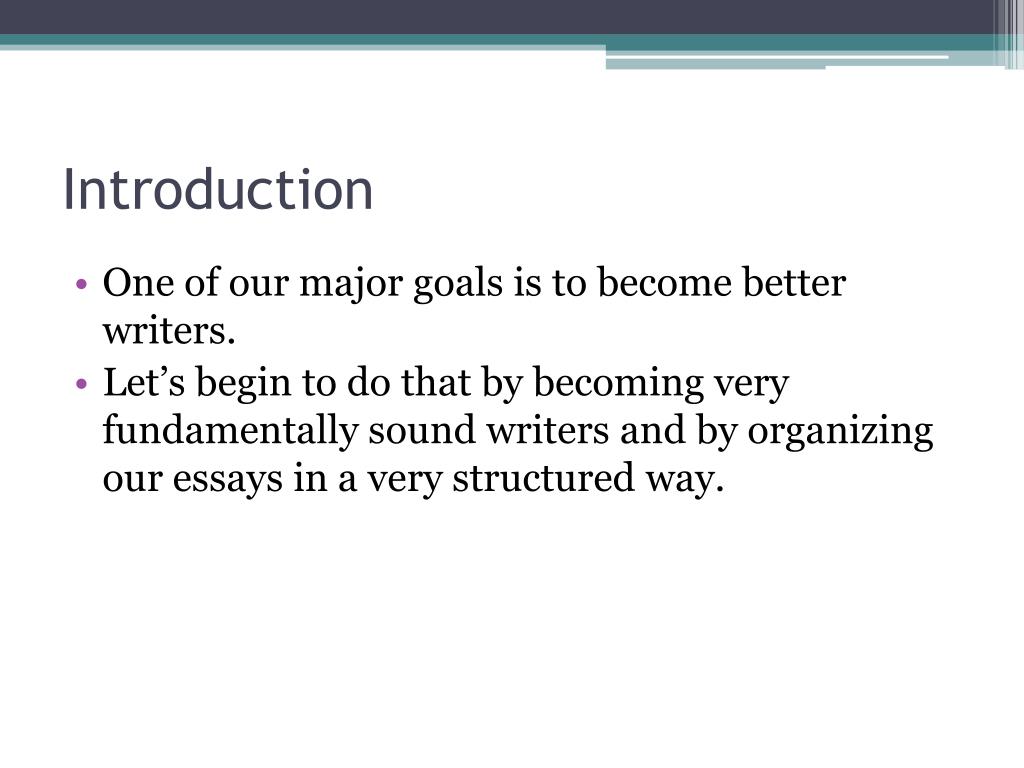 Introduction

• One of our major goals is to become better writers.
• Let’s begin to do that by becoming very fundamentally sound writers and by organizing our essays in a very structured way.